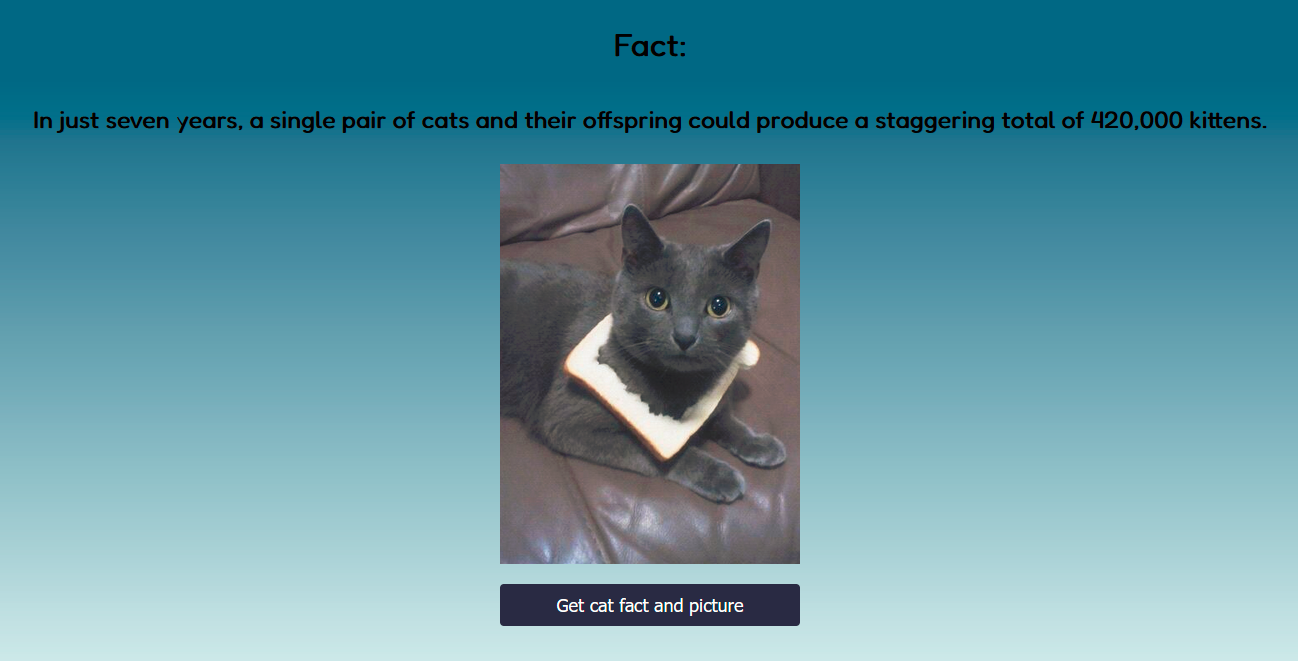 Fact:

In just seven years, a single pair of cats and their offspring could produce a staggering total of 420,000 kittens.

Get cat fact and picture